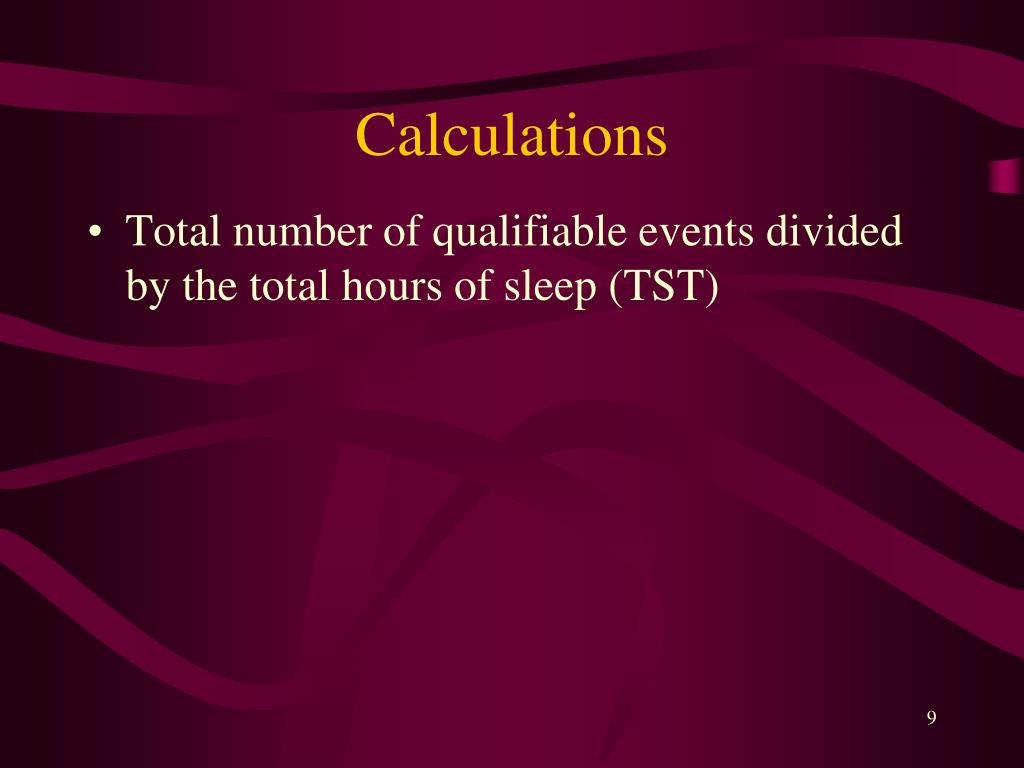 Calculations

• Total number of qualifiable events divided by the total hours of sleep (TST)

9